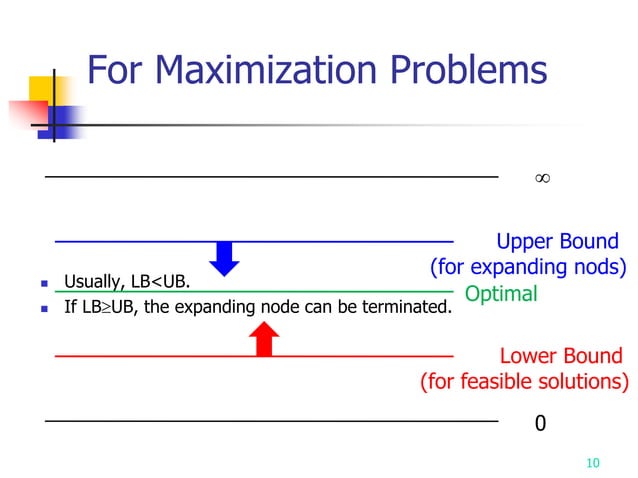 For Maximization Problems

$\infty$

Upper Bound (for expanding nods)

- Usually, LB<UB.

Optimal

- If LB≥UB, the expanding node can be terminated.

Lower Bound (for feasible solutions)

0

10